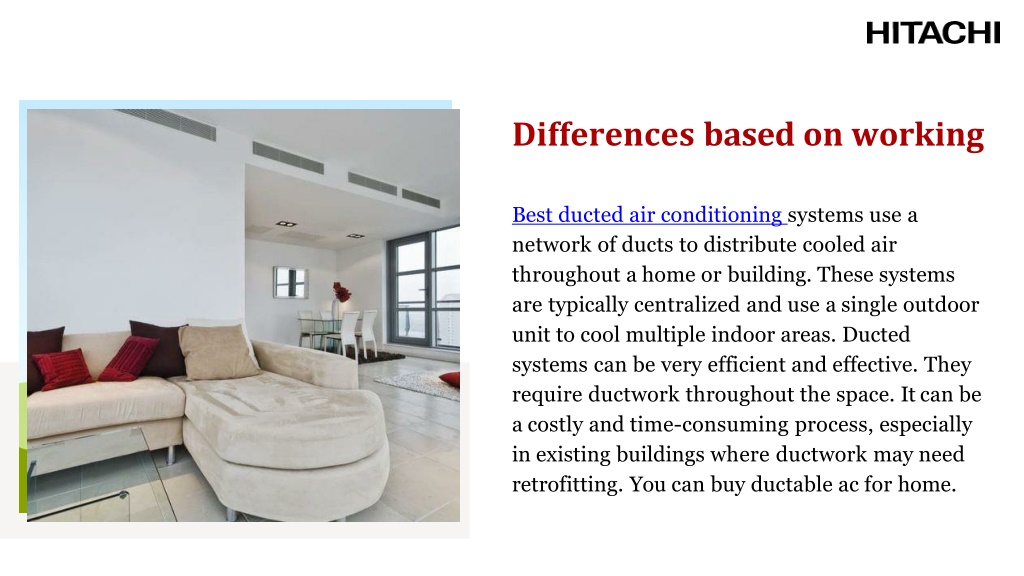 HITACHI

Differences based on working

Best ducted air conditioning systems use a network of ducts to distribute cooled air throughout a home or building. These systems are typically centralized and use a single outdoor unit to cool multiple indoor areas. Ducted systems can be very efficient and effective. They require ductwork throughout the space. It can be a costly and time-consuming process, especially in existing buildings where ductwork may need retrofitting. You can buy ductable ac for home.